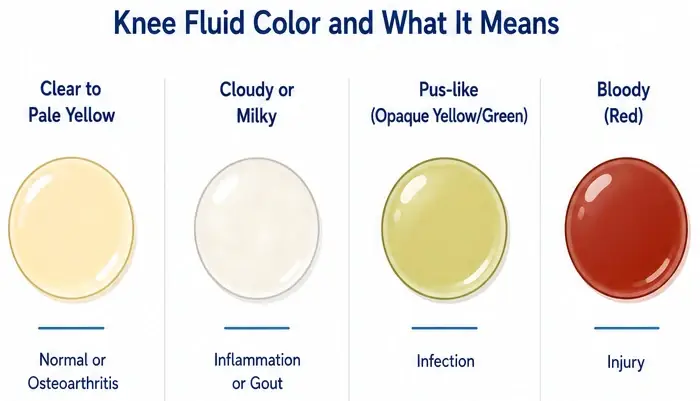 Knee Fluid Color and What It Means

Clear to Pale Yellow

Normal or Osteoarthritis

Cloudy or Milky

Inflammation or Gout

Pus-like (Opaque Yellow/Green)

Infection

Bloody (Red)

Injury